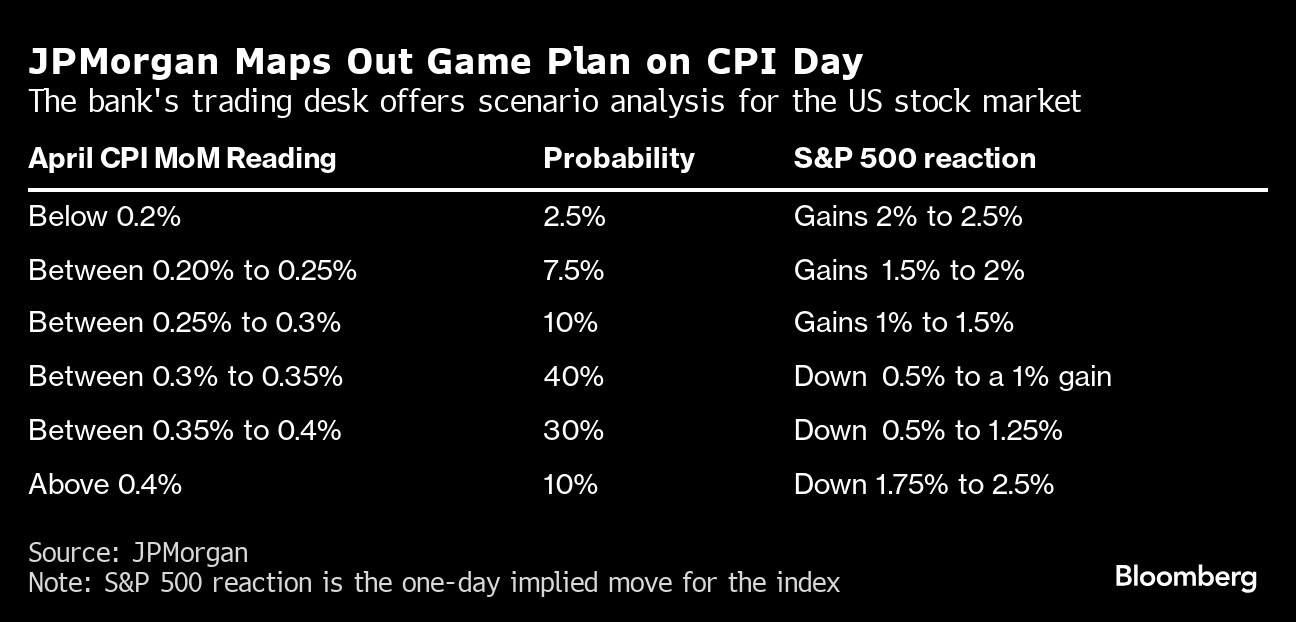 JPMorgan Maps Out Game Plan on CPI Day

The bank's trading desk offers scenario analysis for the US stock market

| April CPI MoM Reading | Probability | S&P 500 reaction |
|---|---|---|
| Below 0.2% | 2.5% | Gains 2% to 2.5% |
| Between 0.20% to 0.25% | 7.5% | Gains 1.5% to 2% |
| Between 0.25% to 0.3% | 10% | Gains 1% to 1.5% |
| Between 0.3% to 0.35% | 40% | Down 0.5% to a 1% gain |
| Between 0.35% to 0.4% | 30% | Down 0.5% to 1.25% |
| Above 0.4% | 10% | Down 1.75% to 2.5% |

Source: JPMorgan
Note: S&P 500 reaction is the one-day implied move for the index

Bloomberg